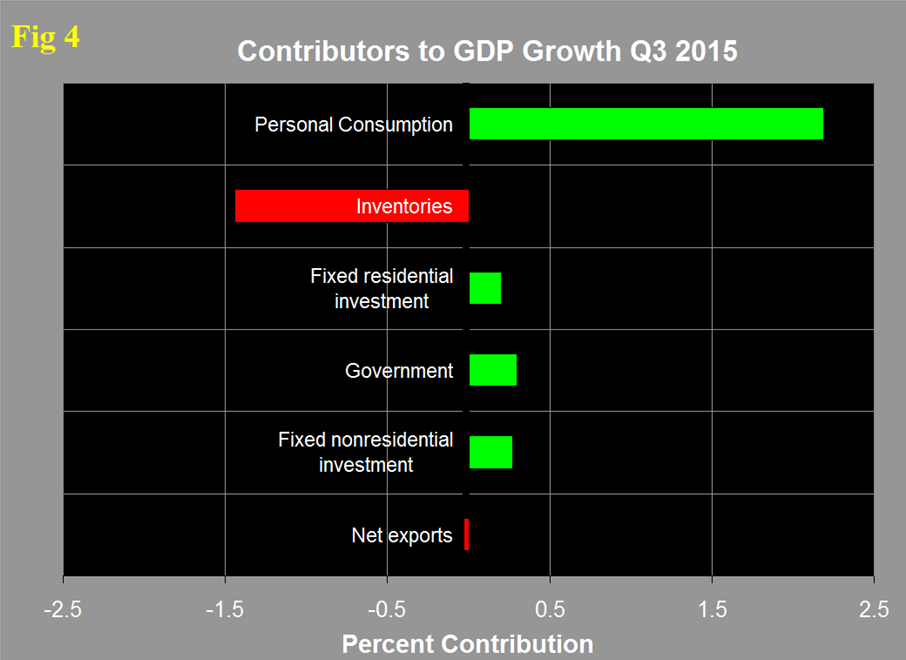 Fig 4

Contributors to GDP Growth Q3 2015

Personal Consumption

Inventories

Fixed residential investment

Government

Fixed nonresidential investment

Net exports

-2.5
-1.5
-0.5
0.5
1.5
2.5

Percent Contribution